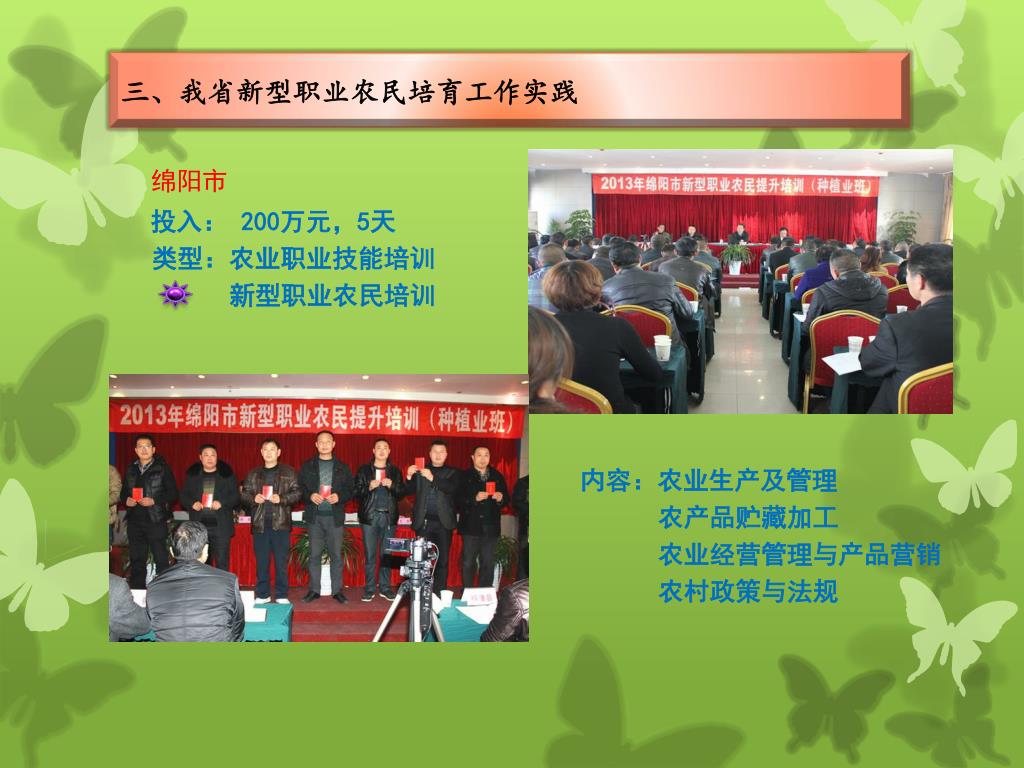 三、我省新型职业农民培育工作实践

绵阳市

投入： 200万元，5天

类型：农业职业技能培训

新型职业农民培训

2013年绵阳市新型职业农民提升培训（种植业班）

2013年绵阳市新型职业农民提升培训（种植业班）

内容：农业生产及管理

农产品贮藏加工

农业经营管理与产品营销

农村政策与法规